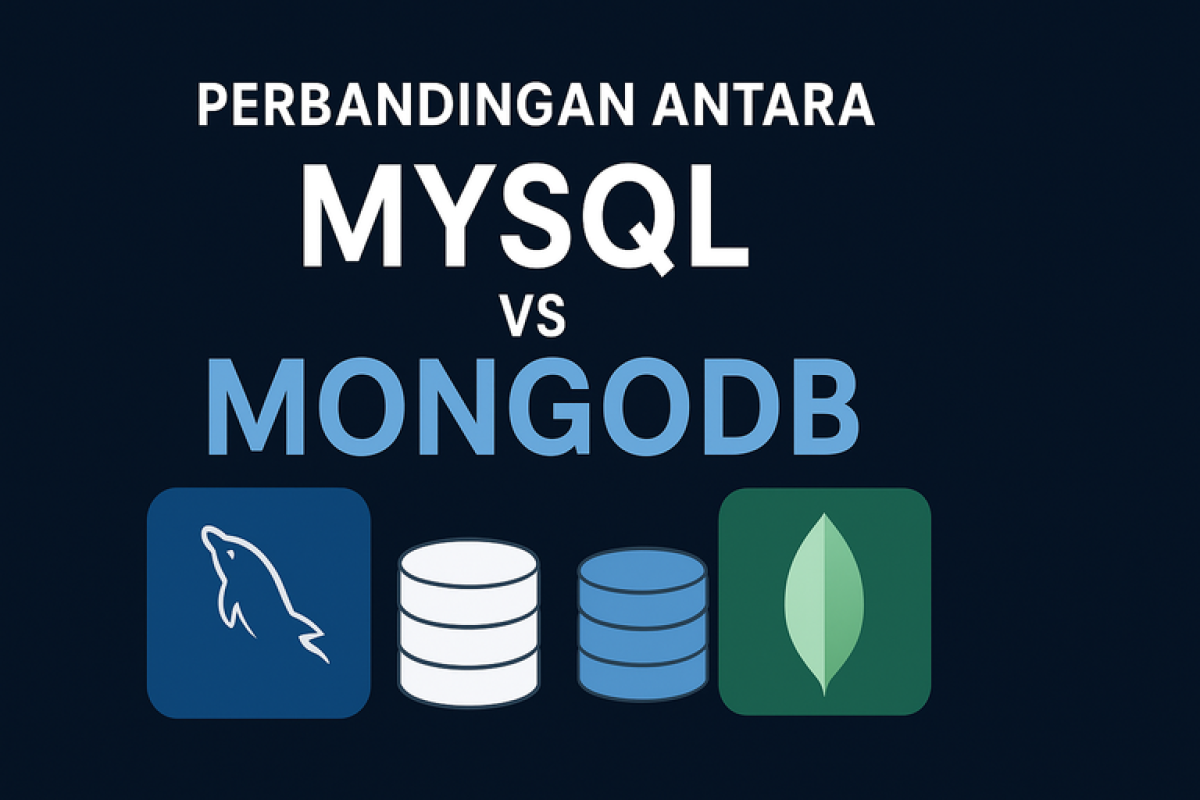 PERBANDINGAN ANTARA
MYSQL
VS
MONGODB